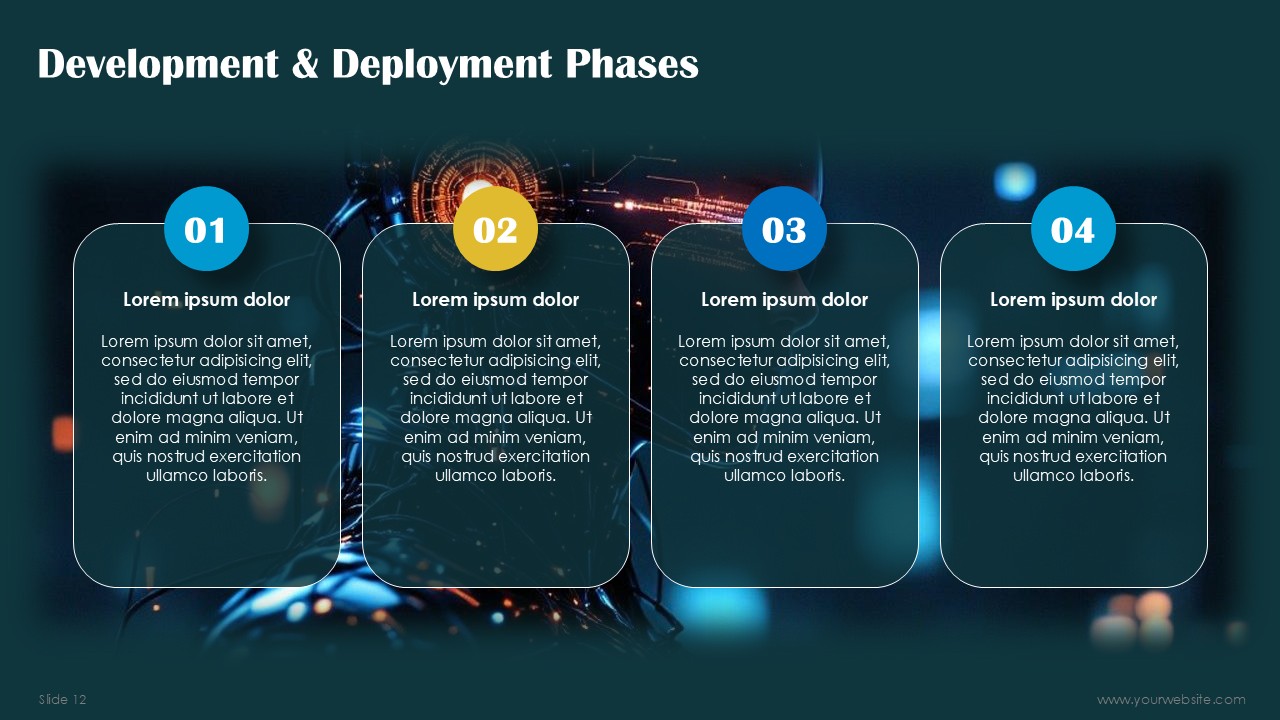 Development & Deployment Phases

01

Lorem ipsum dolor

Lorem ipsum dolor sit amet, consectetur adipisicing elit, sed do eiusmod tempor incididunt ut labore et dolore magna aliqua. Ut enim ad minim veniam, quis nostrud exercitation ullamco laboris.

02

Lorem ipsum dolor

Lorem ipsum dolor sit amet, consectetur adipisicing elit, sed do eiusmod tempor incididunt ut labore et dolore magna aliqua. Ut enim ad minim veniam, quis nostrud exercitation ullamco laboris.

03

Lorem ipsum dolor

Lorem ipsum dolor sit amet, consectetur adipisicing elit, sed do eiusmod tempor incididunt ut labore et dolore magna aliqua. Ut enim ad minim veniam, quis nostrud exercitation ullamco laboris.

04

Lorem ipsum dolor

Lorem ipsum dolor sit amet, consectetur adipisicing elit, sed do eiusmod tempor incididunt ut labore et dolore magna aliqua. Ut enim ad minim veniam, quis nostrud exercitation ullamco laboris.

Slide 12

www.yourwebsite.com